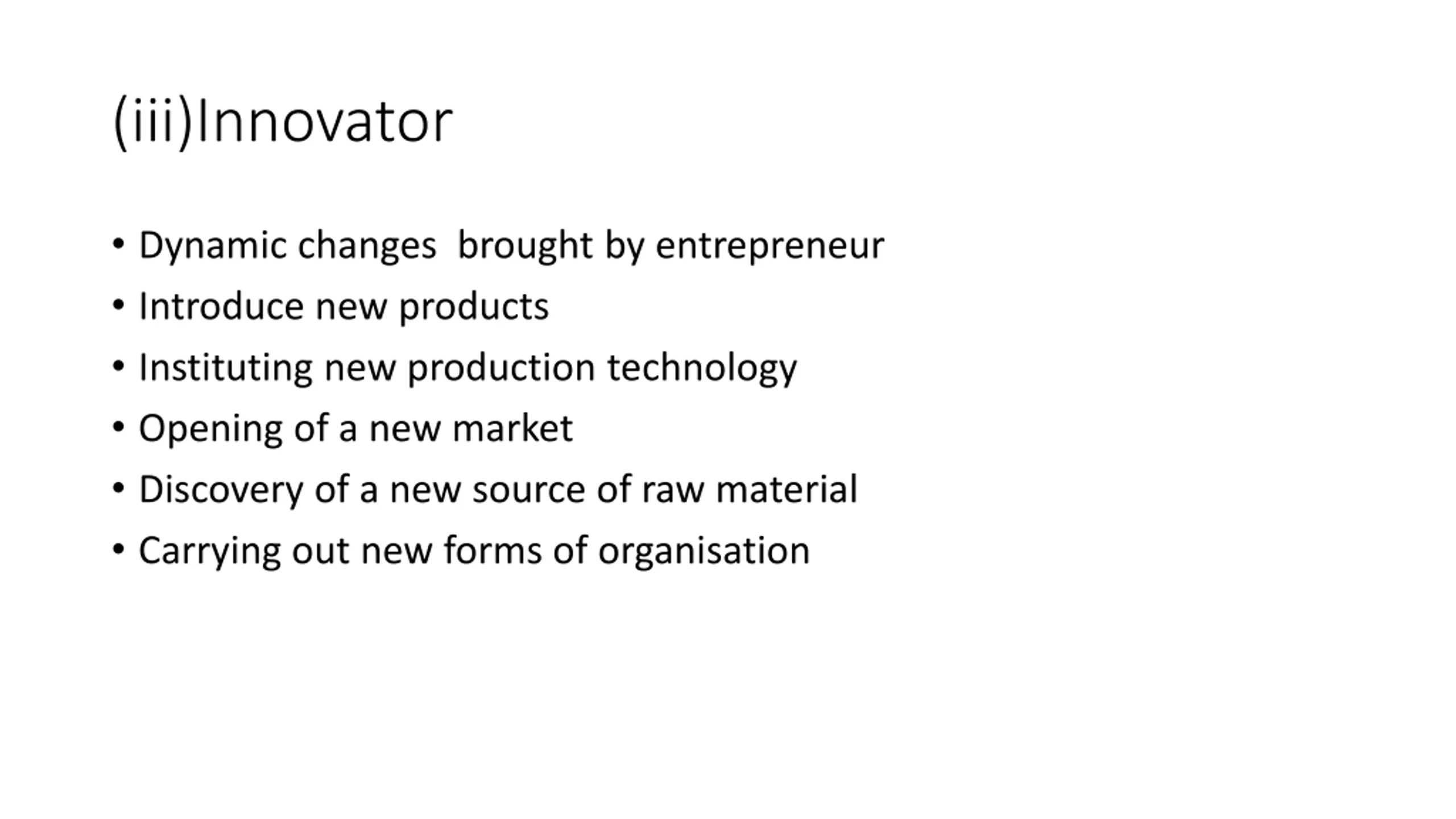 (iii)Innovator

• Dynamic changes brought by entrepreneur
• Introduce new products
• Instituting new production technology
• Opening of a new market
• Discovery of a new source of raw material
• Carrying out new forms of organisation